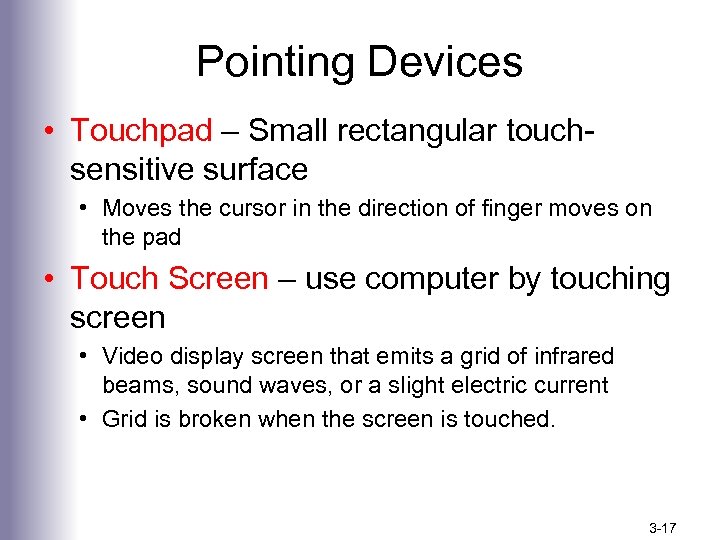 Pointing Devices

• Touchpad – Small rectangular touch-sensitive surface

• Moves the cursor in the direction of finger moves on the pad

• Touch Screen – use computer by touching screen

• Video display screen that emits a grid of infrared beams, sound waves, or a slight electric current

• Grid is broken when the screen is touched.

3-17